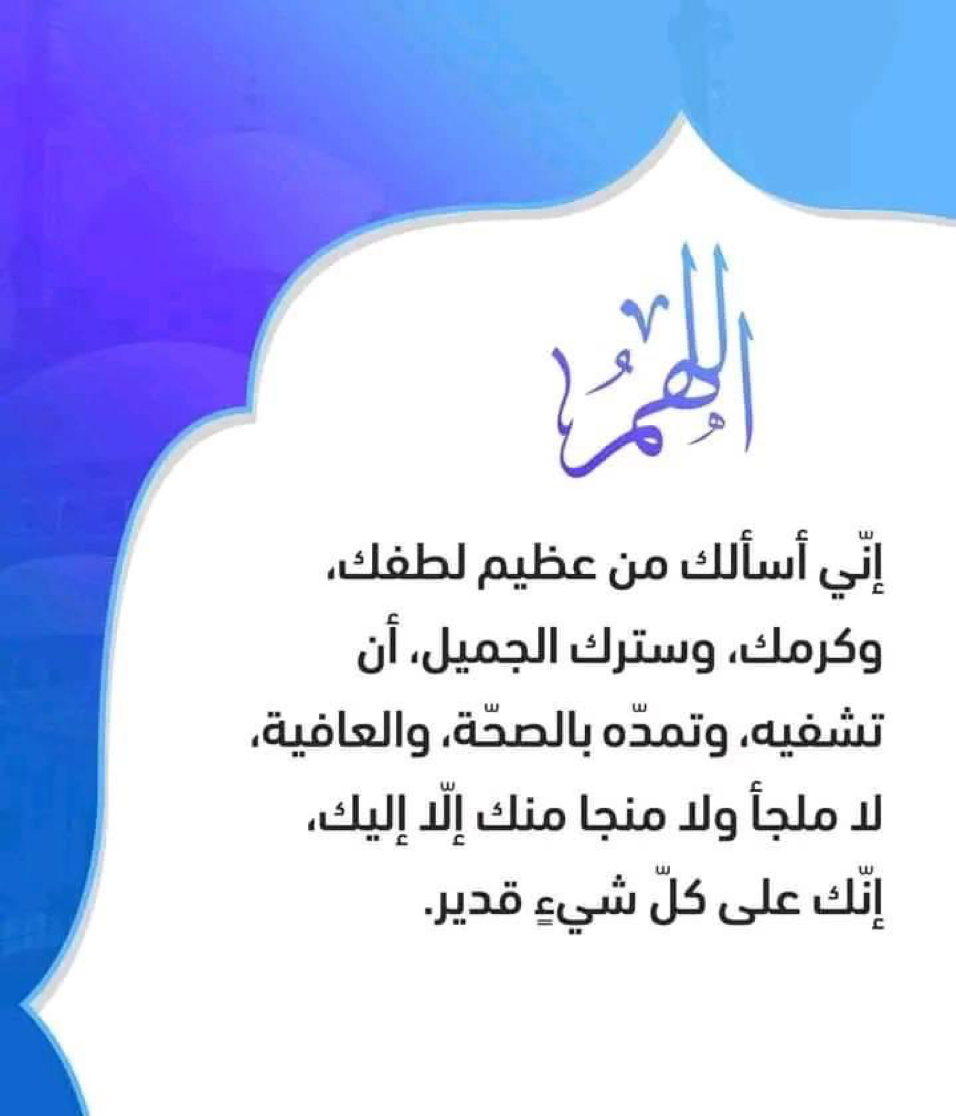 اللهم

إنّي أسألك من عظيم لطفك، وكرمك، وسترك الجميل، أن تشفيه، وتمدّه بالصحّة، والعافية، لا ملجأ ولا منجا منك إلّا إليك، إنّك على كلّ شيءٍ قدير.